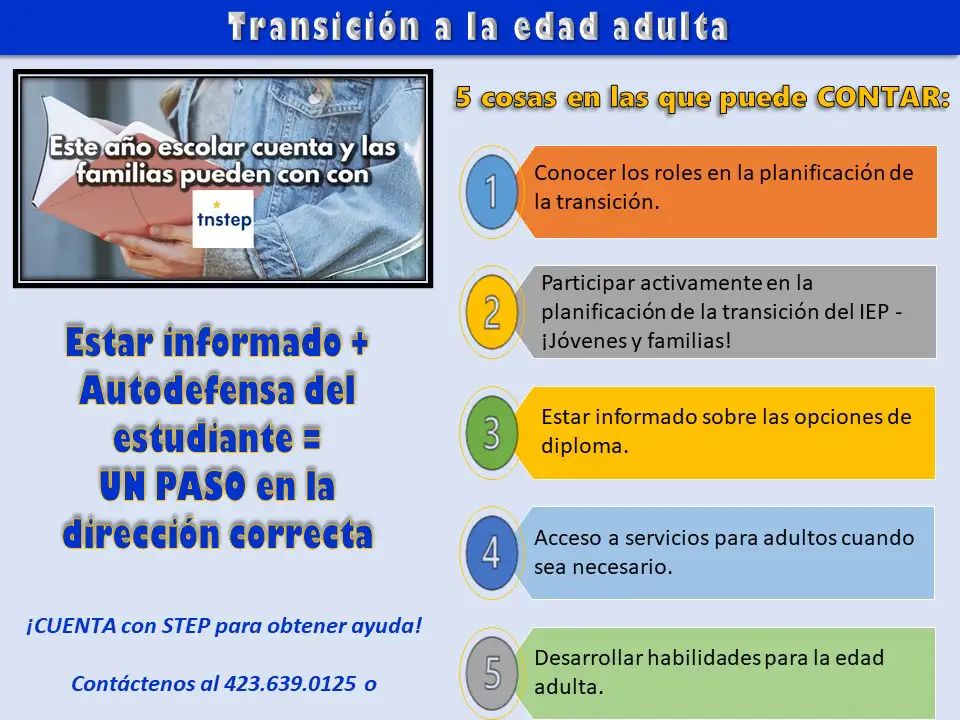 Transición a la edad adulta

Este año escolar cuenta y las familias pueden con con

tnstep

Estar informado + Autodefensa del estudiante = UN PASO en la dirección correcta

¡CUENTA con STEP para obtener ayuda!

Contáctenos al 423.639.0125 o

5 cosas en las que puede CONTAR:

1 Conocer los roles en la planificación de la transición.

2 Participar activamente en la planificación de la transición del IEP - ¡Jóvenes y familias!

3 Estar informado sobre las opciones de diploma.

4 Acceso a servicios para adultos cuando sea necesario.

5 Desarrollar habilidades para la edad adulta.